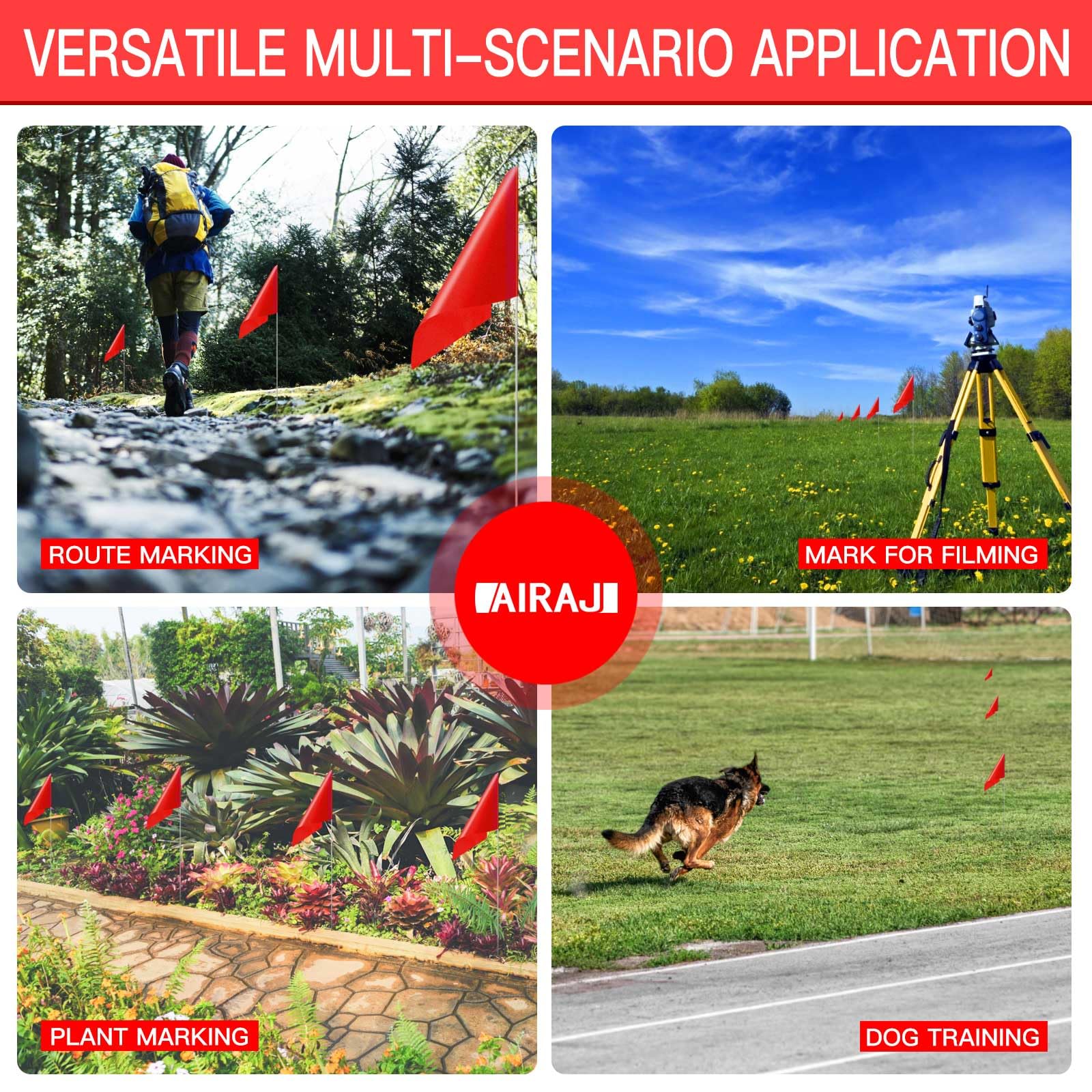 VERSATILE MULTI-SCENARIO APPLICATION

ROUTE MARKING

MARK FOR FILMING

AIRAJ

PLANT MARKING

DOG TRAINING